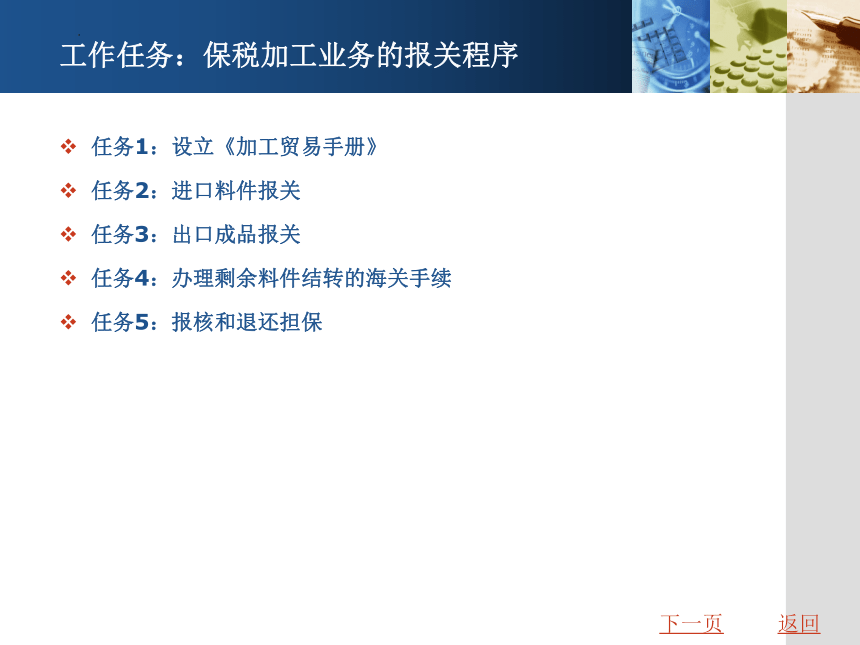 工作任务：保税加工业务的报关程序

❖ 任务1：设立《加工贸易手册》

❖ 任务2：进口料件报关

❖ 任务3：出口成品报关

❖ 任务4：办理剩余料件结转的海关手续

❖ 任务5：报核和退还担保

下一页 返回